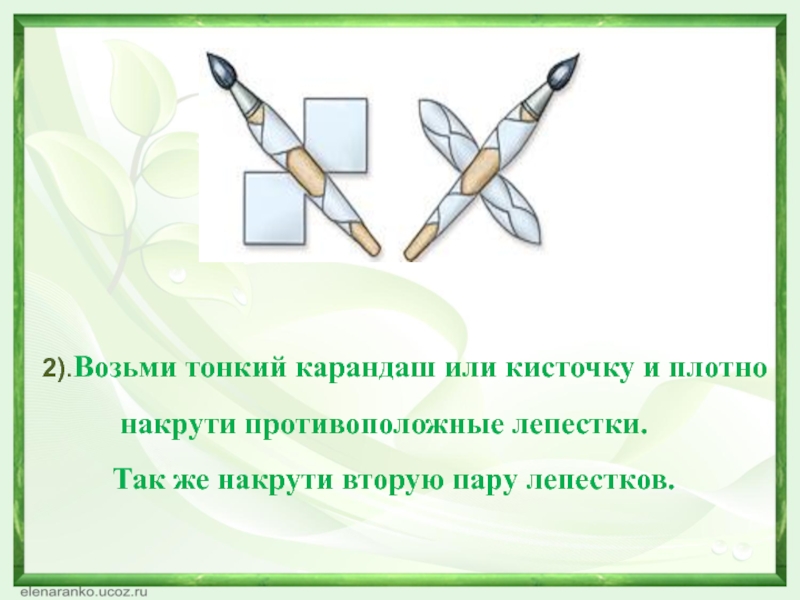 2).Возьми тонкий карандаш или кисточку и плотно накрути противоположные лепестки.

Так же накрути вторую пару лепестков.

elenaranko.ucoz.ru